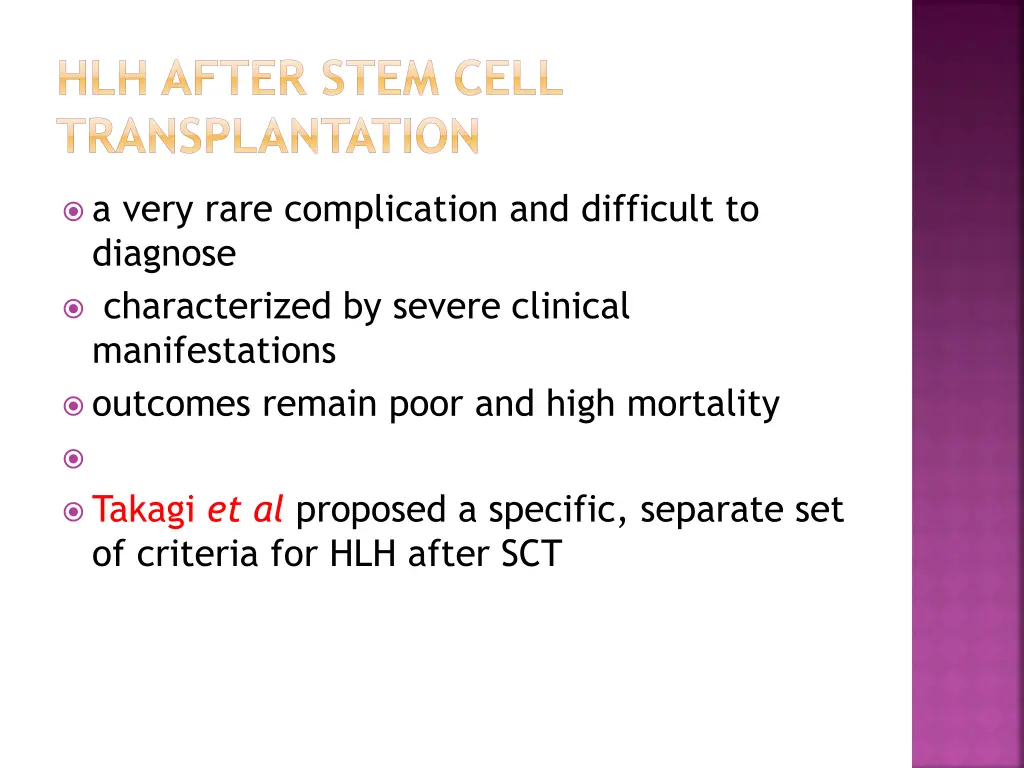 HLH AFTER STEM CELL TRANSPLANTATION

a very rare complication and difficult to diagnose

characterized by severe clinical manifestations

outcomes remain poor and high mortality

Takagi et al proposed a specific, separate set of criteria for HLH after SCT